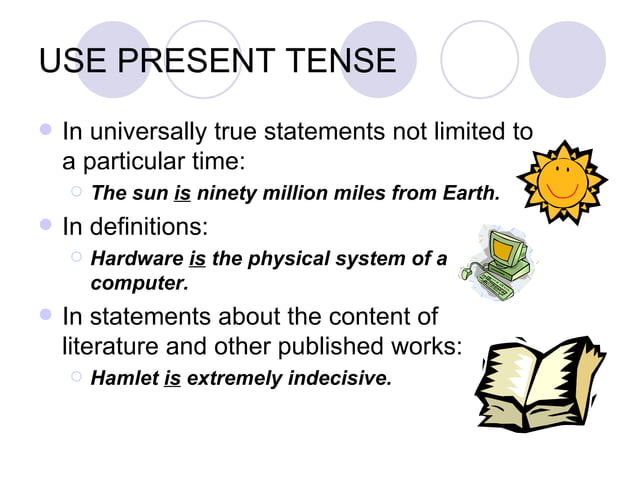 USE PRESENT TENSE

In universally true statements not limited to a particular time:

The sun is ninety million miles from Earth.

In definitions:

Hardware is the physical system of a computer.

In statements about the content of literature and other published works:

Hamlet is extremely indecisive.